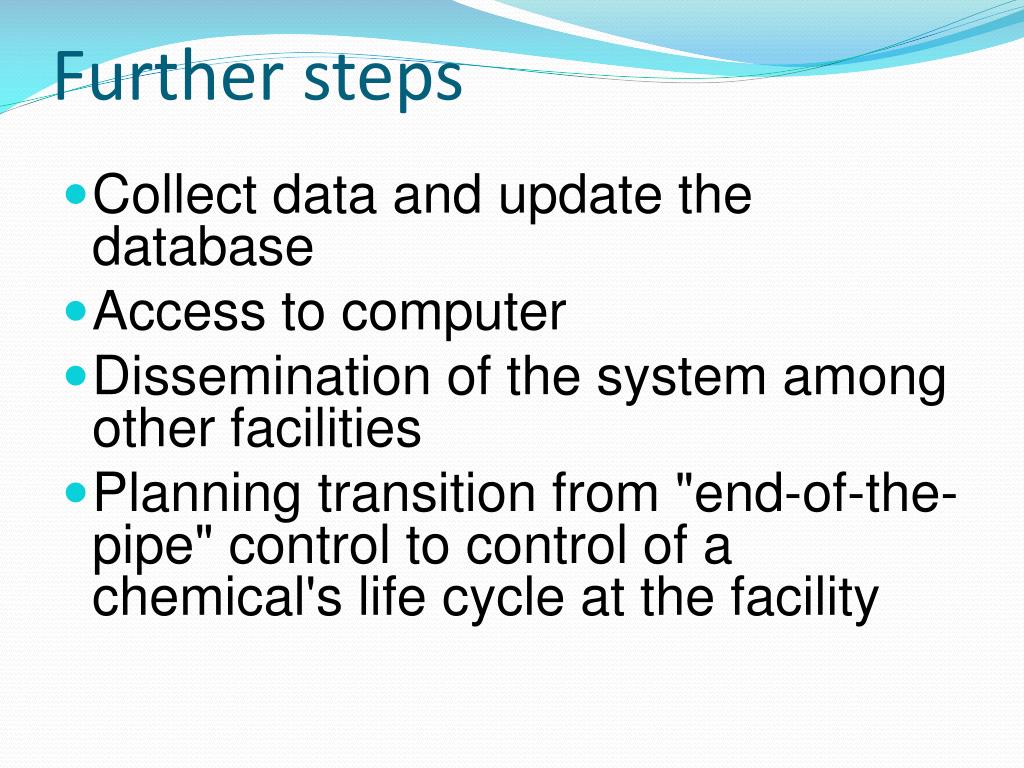 Further steps

- Collect data and update the database
- Access to computer
- Dissemination of the system among other facilities
- Planning transition from "end-of-the-pipe" control to control of a chemical's life cycle at the facility